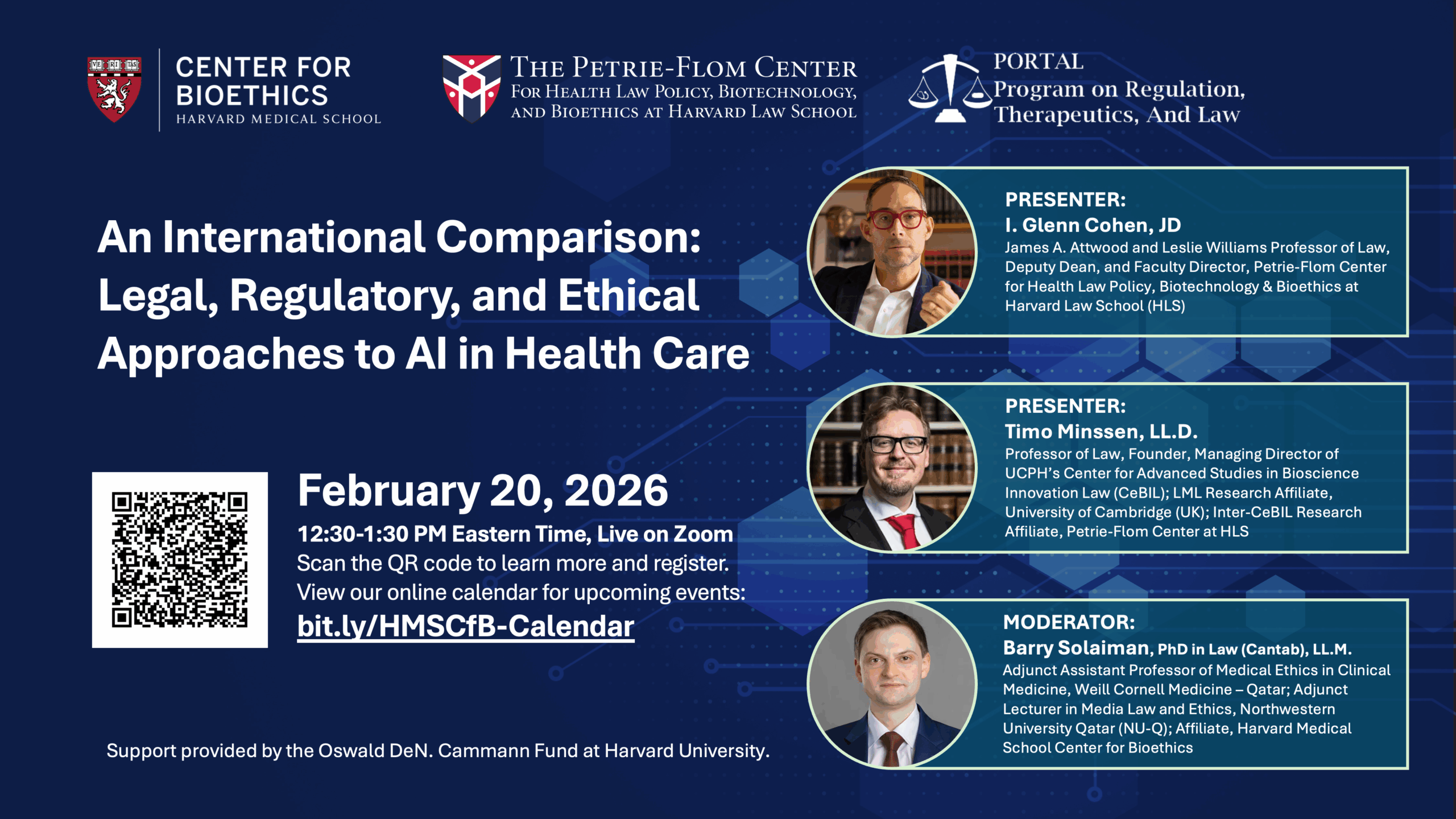 VE RI TAS

CENTER FOR BIOETHICS
HARVARD MEDICAL SCHOOL

THE PETRIE-FLOM CENTER
FOR HEALTH LAW POLICY, BIOTECHNOLOGY, AND BIOETHICS AT HARVARD LAW SCHOOL

PORTAL
Program on Regulation, Therapeutics, And Law

An International Comparison: Legal, Regulatory, and Ethical Approaches to AI in Health Care

February 20, 2026
12:30-1:30 PM Eastern Time, Live on Zoom
Scan the QR code to learn more and register.
View our online calendar for upcoming events:
bit.ly/HMSCfB-Calendar

Support provided by the Oswald DeN. Cammann Fund at Harvard University.

PRESENTER:
I. Glenn Cohen, JD
James A. Attwood and Leslie Williams Professor of Law, Deputy Dean, and Faculty Director, Petrie-Flom Center for Health Law Policy, Biotechnology & Bioethics at Harvard Law School (HLS)

PRESENTER:
Timo Minssen, LL.D.
Professor of Law, Founder, Managing Director of UCPH's Center for Advanced Studies in Bioscience Innovation Law (CeBIL); LML Research Affiliate, University of Cambridge (UK); Inter-CeBIL Research Affiliate, Petrie-Flom Center at HLS

MODERATOR:
Barry Solaiman, PhD in Law (Cantab), LL.M.
Adjunct Assistant Professor of Medical Ethics in Clinical Medicine, Weill Cornell Medicine – Qatar; Adjunct Lecturer in Media Law and Ethics, Northwestern University Qatar (NU-Q); Affiliate, Harvard Medical School Center for Bioethics